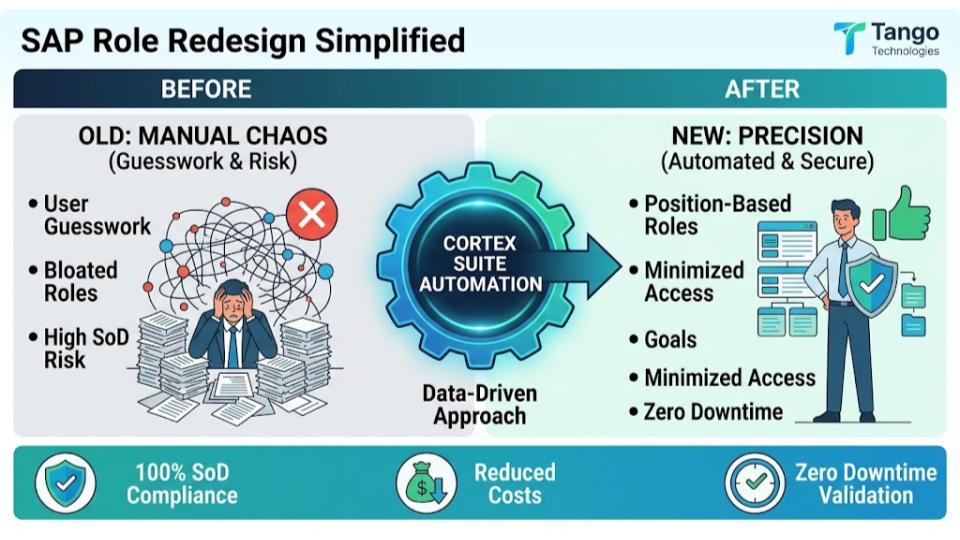 SAP Role Redesign Simplified

Tango Technologies

BEFORE

AFTER

OLD: MANUAL CHAOS
(Guesswork & Risk)

• User Guesswork
• Bloated Roles
• High SoD Risk

CORTEX SUITE AUTOMATION

Data-Driven Approach

NEW: PRECISION
(Automated & Secure)

• Position-Based Roles
• Minimized Access
• Goals
• Minimized Access
• Zero Downtime

100% SoD Compliance

Reduced Costs

Zero Downtime Validation